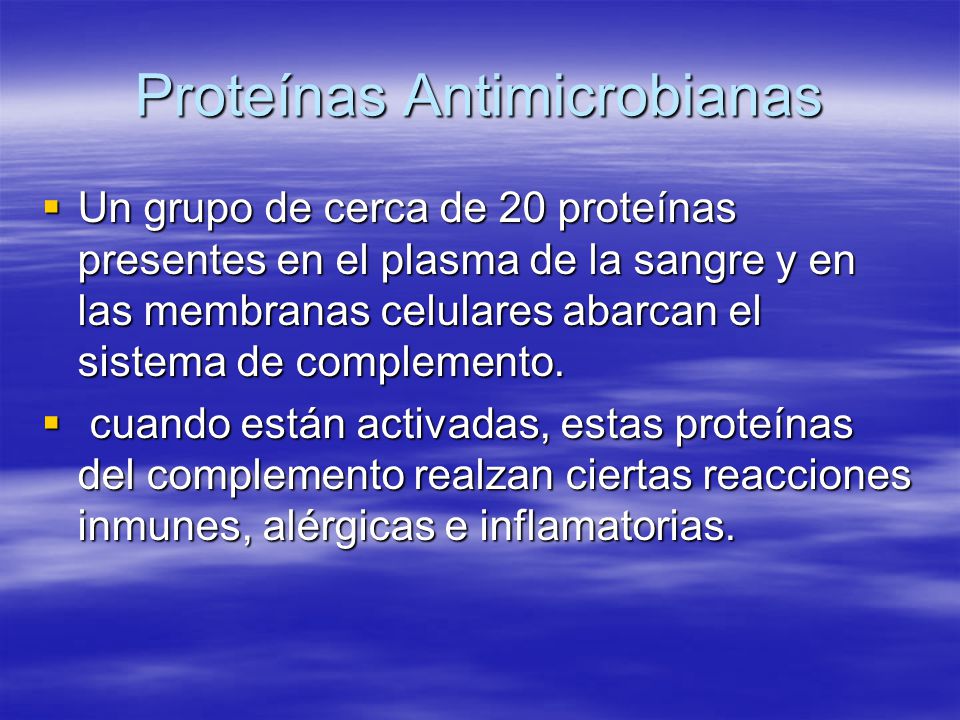 Proteínas Antimicrobianas

▪ Un grupo de cerca de 20 proteínas presentes en el plasma de la sangre y en las membranas celulares abarcan el sistema de complemento.

▪ cuando están activadas, estas proteínas del complemento realzan ciertas reacciones inmunes, alérgicas e inflamatorias.